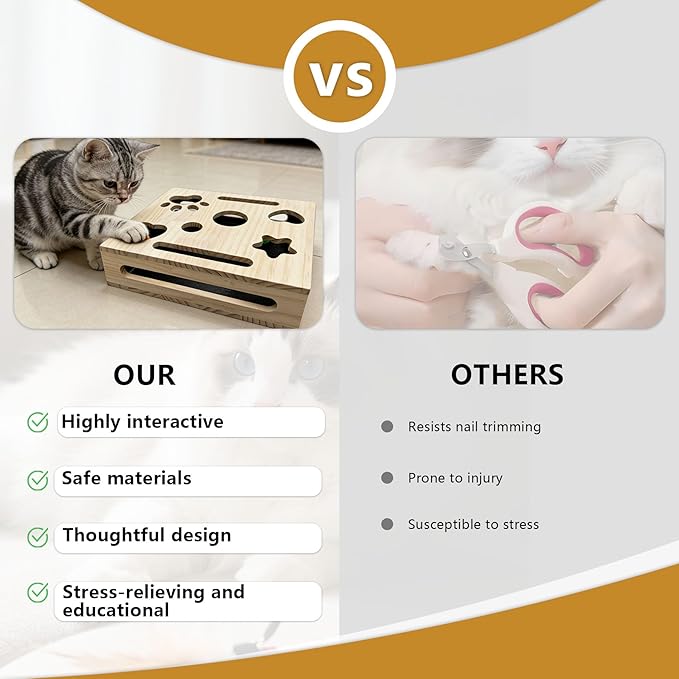 VS

OUR

Highly interactive

Safe materials

Thoughtful design

Stress-relieving and educational

OTHERS

Resists nail trimming

Prone to injury

Susceptible to stress